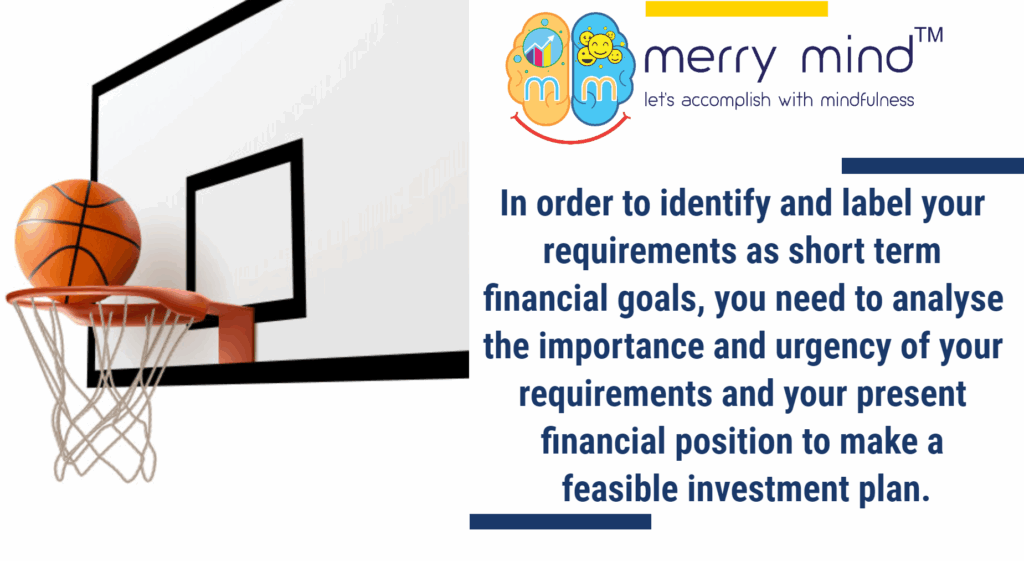 m m

merry mind™
let's accomplish with mindfulness

In order to identify and label your requirements as short term financial goals, you need to analyse the importance and urgency of your requirements and your present financial position to make a feasible investment plan.